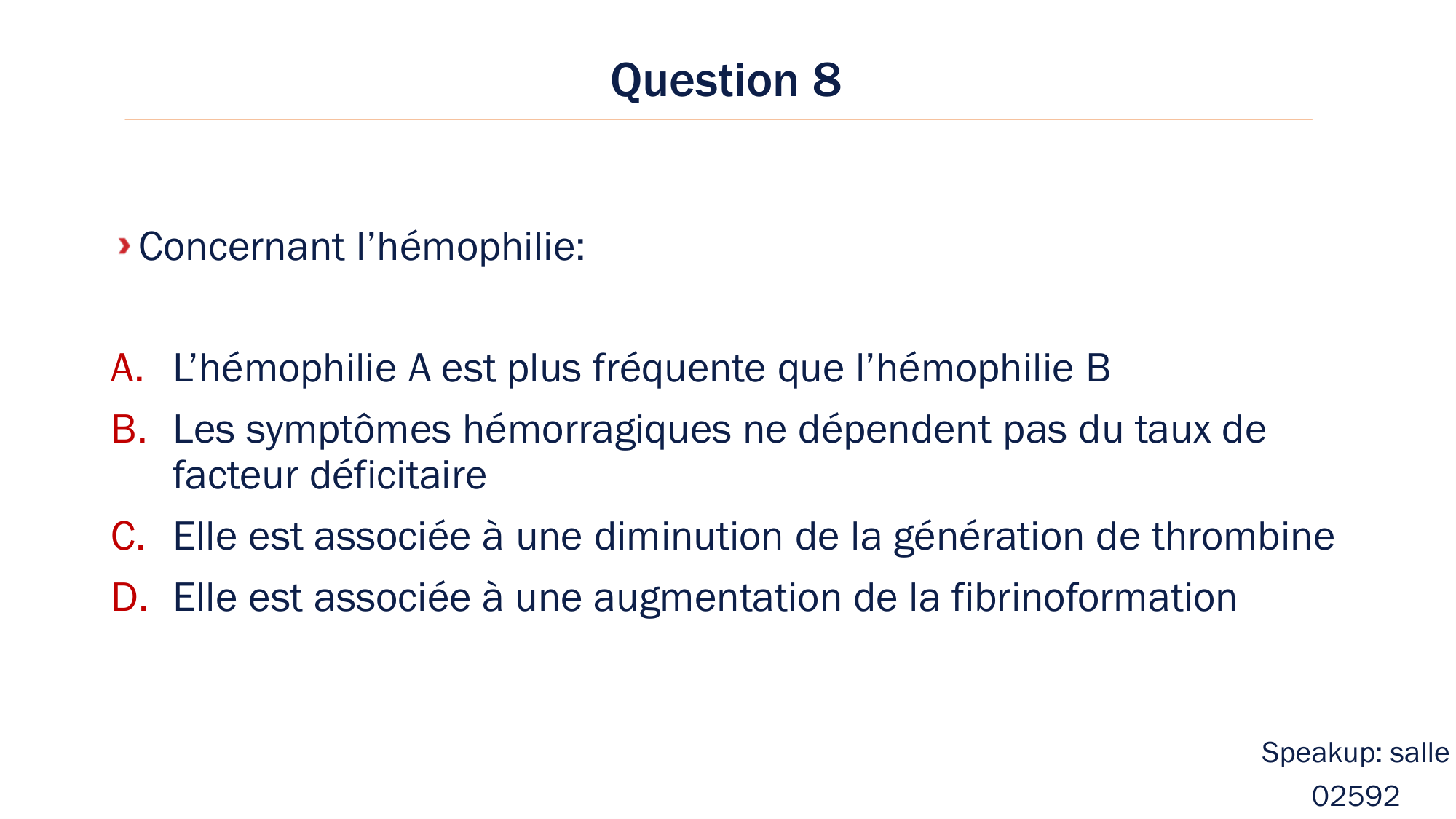 Question 8

Concernant l’hémophilie:

A. L’hémophilie A est plus fréquente que l’hémophilie B
B. Les symptômes hémorragiques ne dépendent pas du taux de facteur déficitaire
C. Elle est associée à une diminution de la génération de thrombine
D. Elle est associée à une augmentation de la fibrinoformation

Speakup: salle
02592